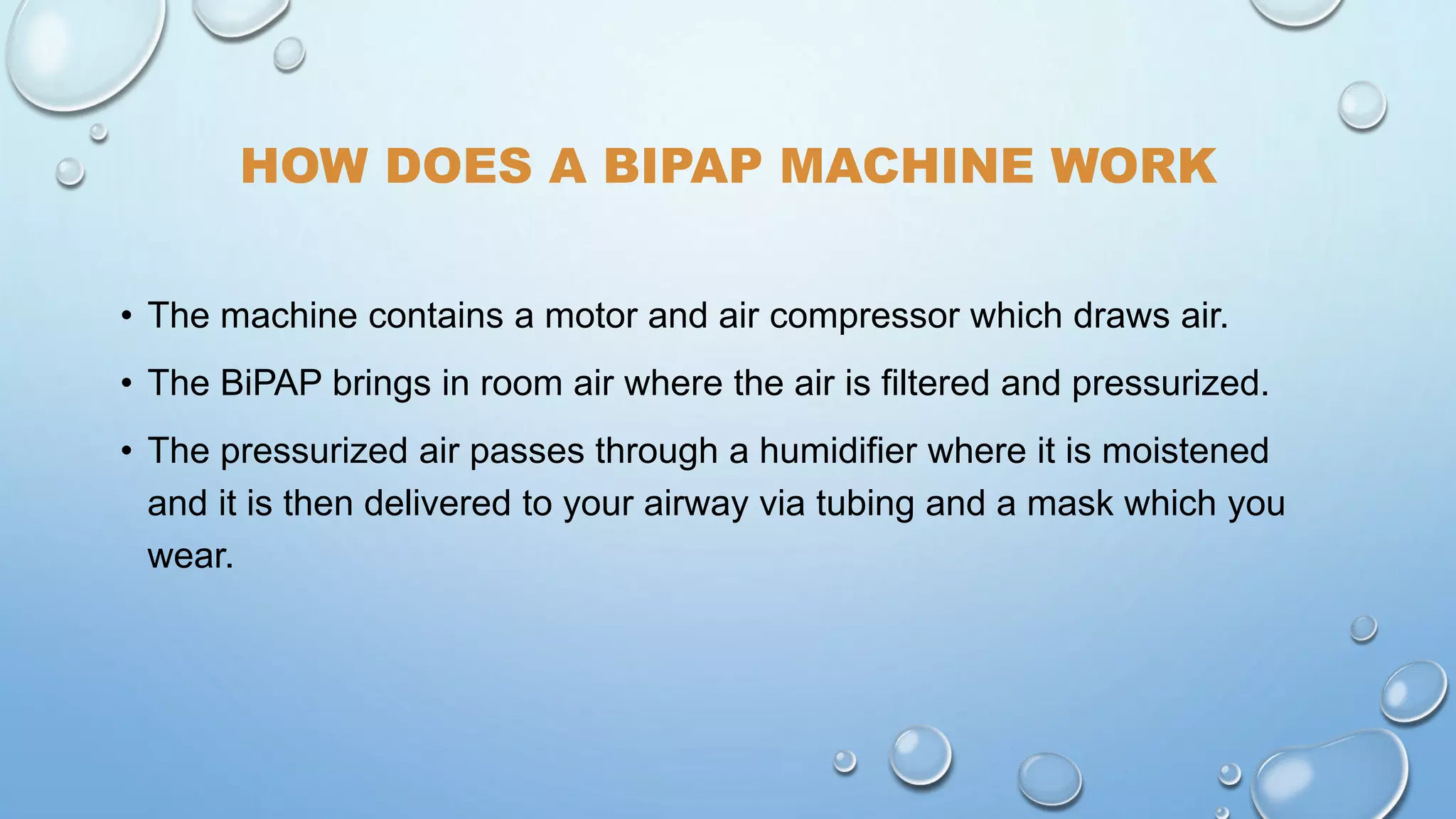 HOW DOES A BIPAP MACHINE WORK

• The machine contains a motor and air compressor which draws air.

• The BiPAP brings in room air where the air is filtered and pressurized.

• The pressurized air passes through a humidifier where it is moistened and it is then delivered to your airway via tubing and a mask which you wear.